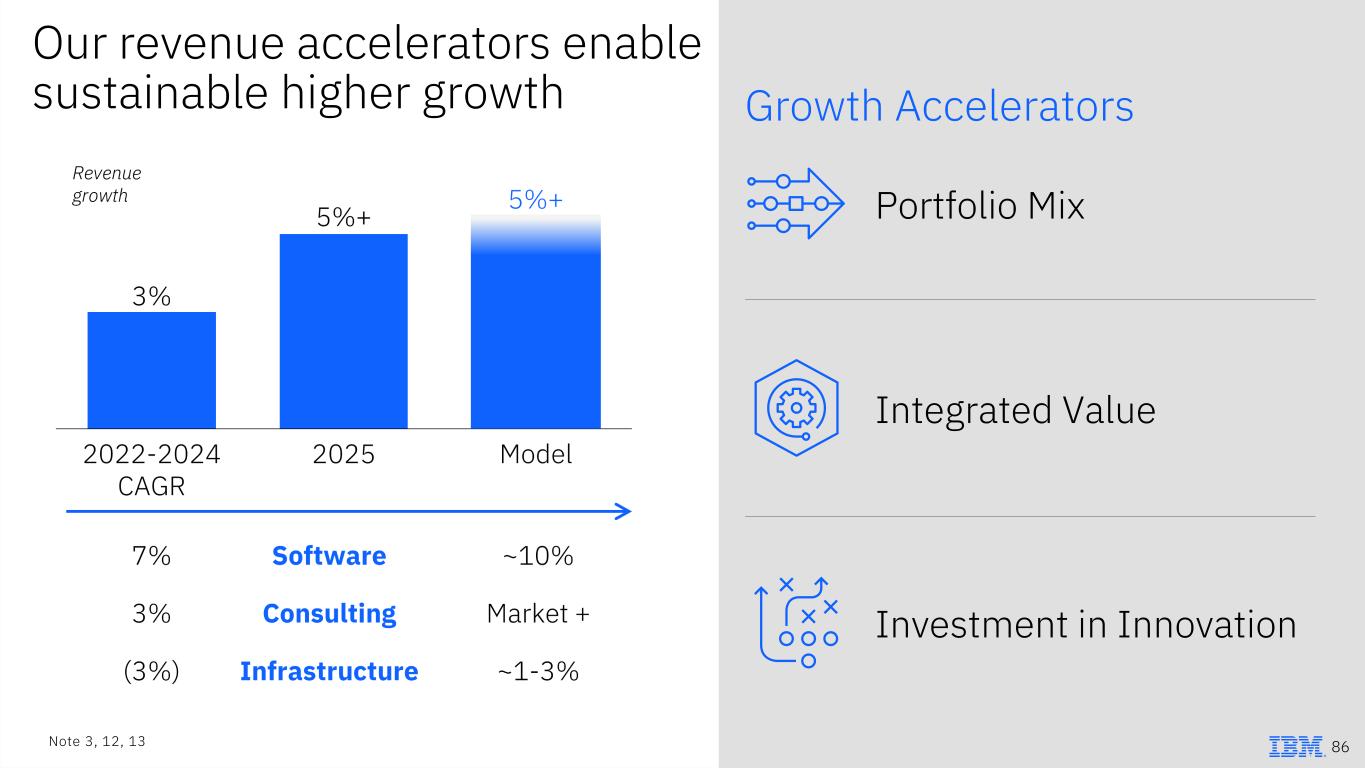 Our revenue accelerators enable sustainable higher growth

Revenue growth

3%

5%+

5%+

2022-2024 CAGR

2025

Model

| 7% | Software | ~10% |
|---|---|---|
| 3% | Consulting | Market + |
| (3%) | Infrastructure | ~1-3% |

Note 3, 12, 13

Growth Accelerators

Portfolio Mix

Integrated Value

Investment in Innovation

IBM 86